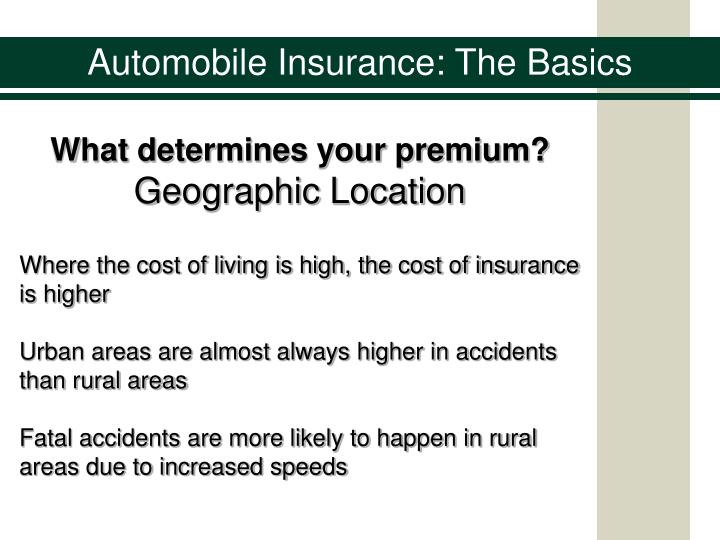 Automobile Insurance: The Basics

What determines your premium?
Geographic Location

Where the cost of living is high, the cost of insurance is higher

Urban areas are almost always higher in accidents than rural areas

Fatal accidents are more likely to happen in rural areas due to increased speeds